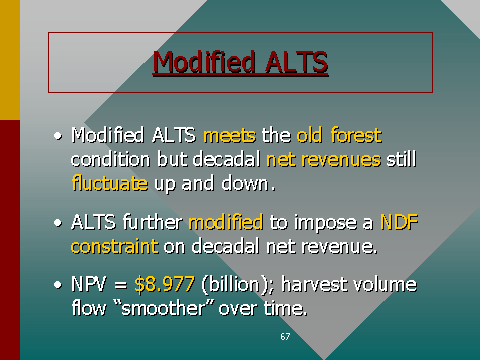 Modified ALTS

• Modified ALTS meets the old forest condition but decadal net revenues still fluctuate up and down.

• ALTS further modified to impose a NDF constraint on decadal net revenue.

• NPV = $8.977 (billion); harvest volume flow “smoother” over time.

67